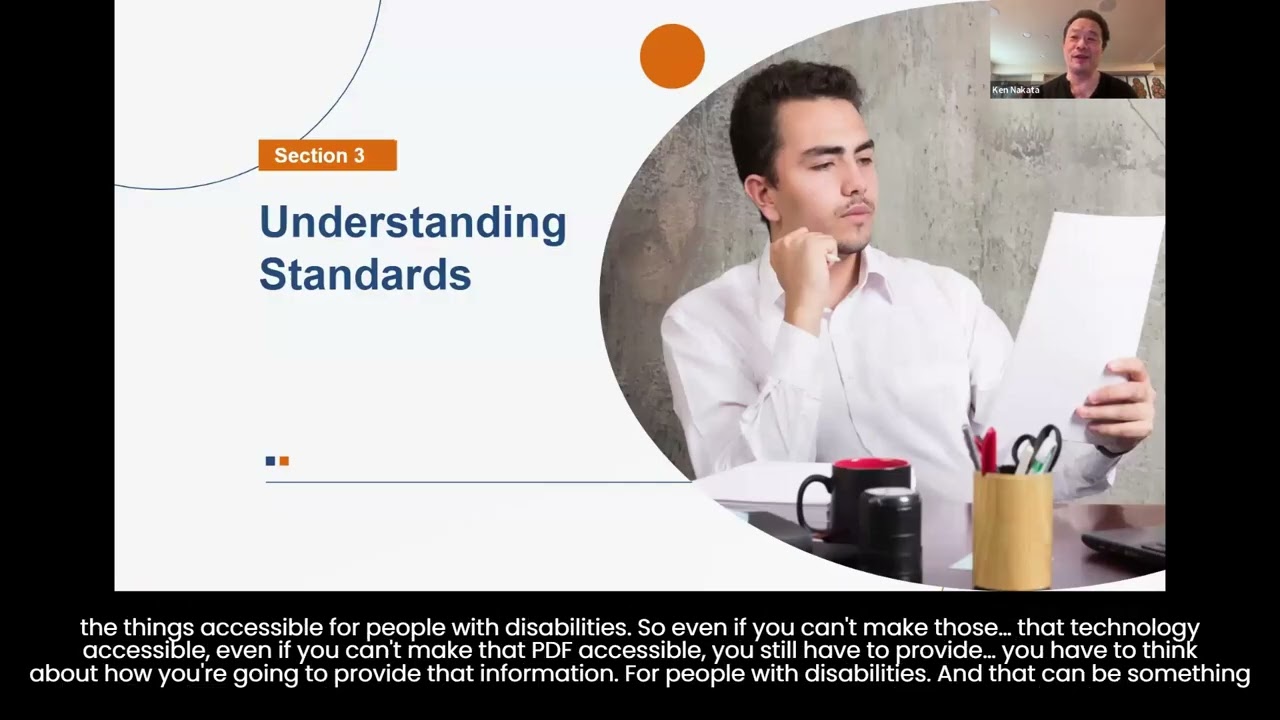 Ken Nakata

Section 3

Understanding Standards

the things accessible for people with disabilities. So even if you can't make those... that technology accessible, even if you can't make that PDF accessible, you still have to provide... you have to think about how you're going to provide that information. For people with disabilities. And that can be something